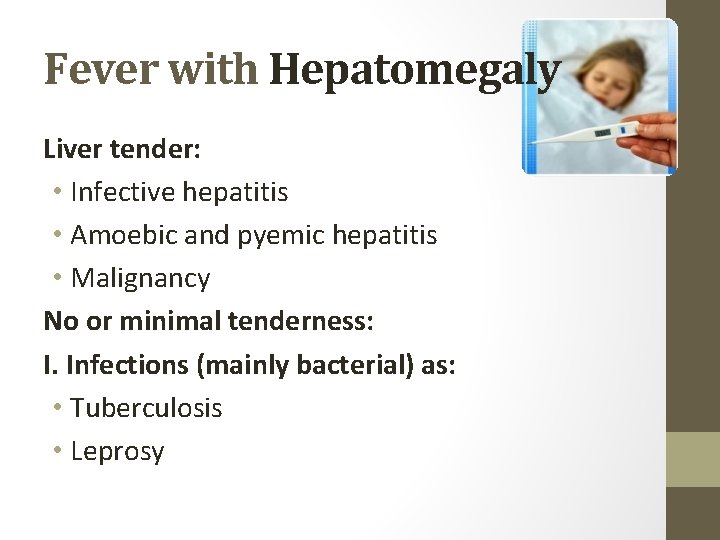 Fever with Hepatomegaly

Liver tender:

• Infective hepatitis
• Amoebic and pyemic hepatitis
• Malignancy

No or minimal tenderness:

I. Infections (mainly bacterial) as:

• Tuberculosis
• Leprosy